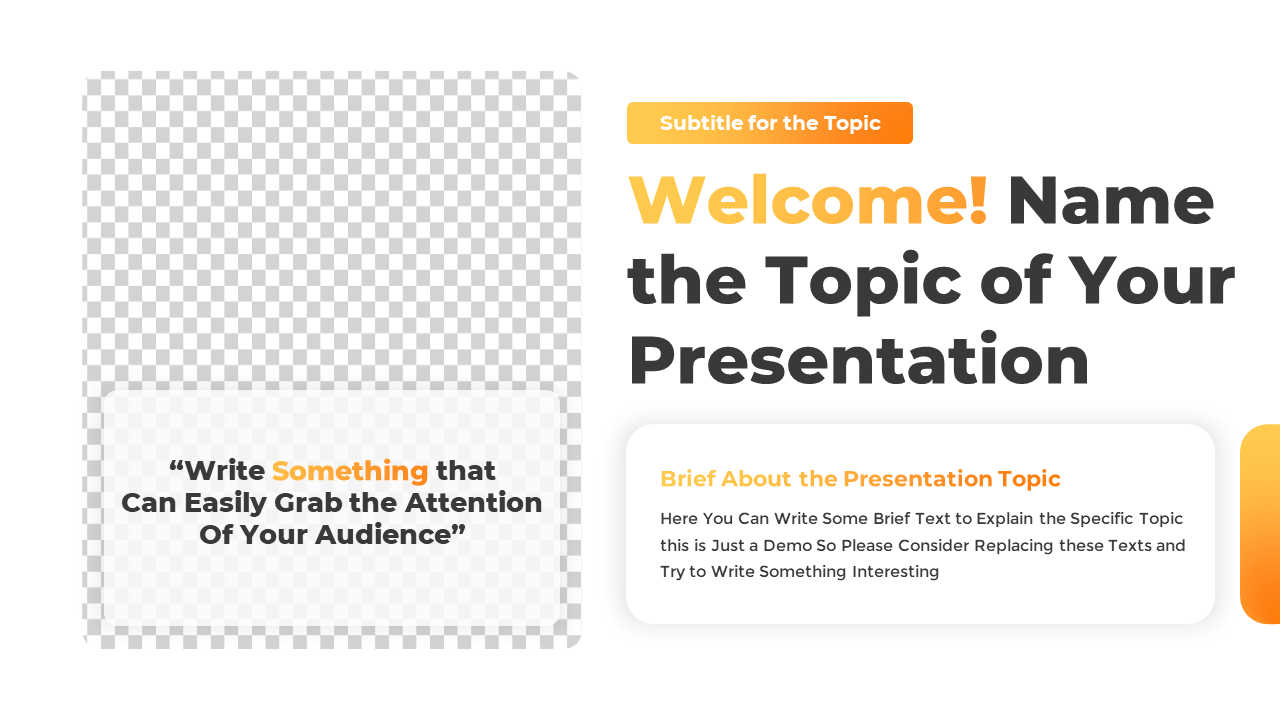 “Write Something that Can Easily Grab the Attention Of Your Audience”

Subtitle for the Topic

Welcome! Name the Topic of Your Presentation

Brief About the Presentation Topic

Here You Can Write Some Brief Text to Explain the Specific Topic this is Just a Demo So Please Consider Replacing these Texts and Try to Write Something Interesting